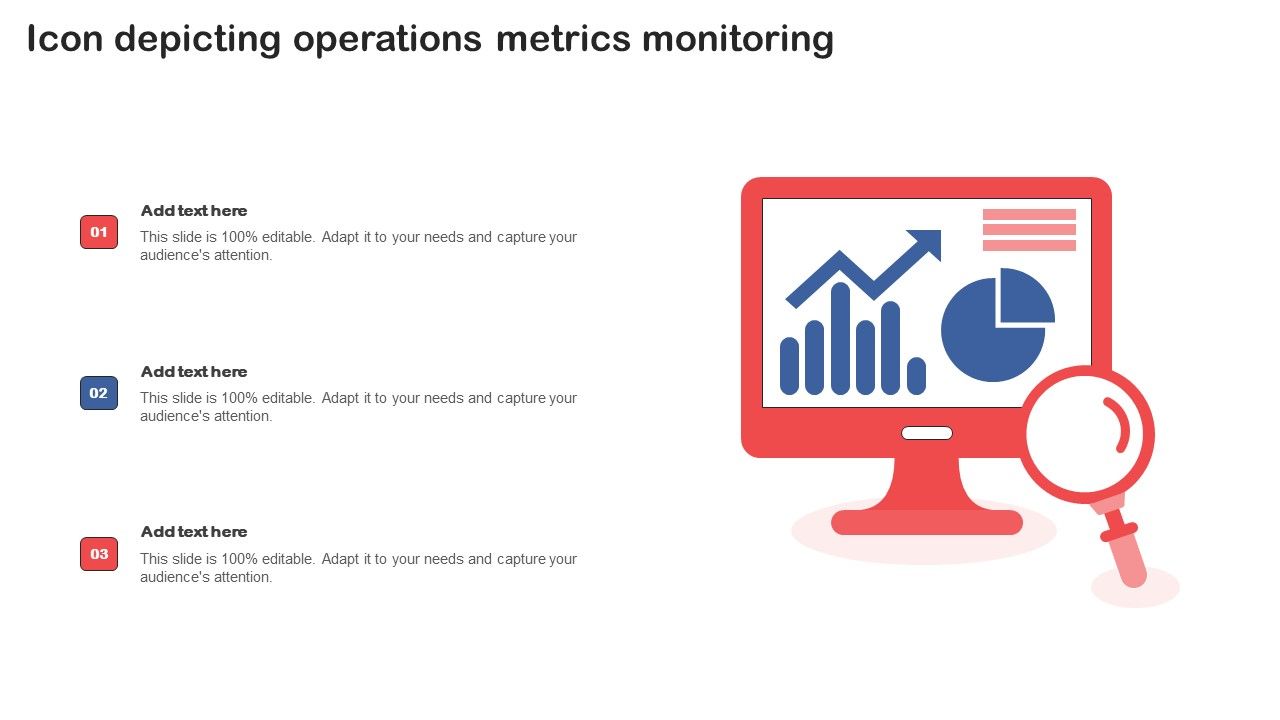 Icon depicting operations metrics monitoring

01
Add text here
This slide is 100% editable. Adapt it to your needs and capture your audience's attention.

02
Add text here
This slide is 100% editable. Adapt it to your needs and capture your audience's attention.

03
Add text here
This slide is 100% editable. Adapt it to your needs and capture your audience's attention.